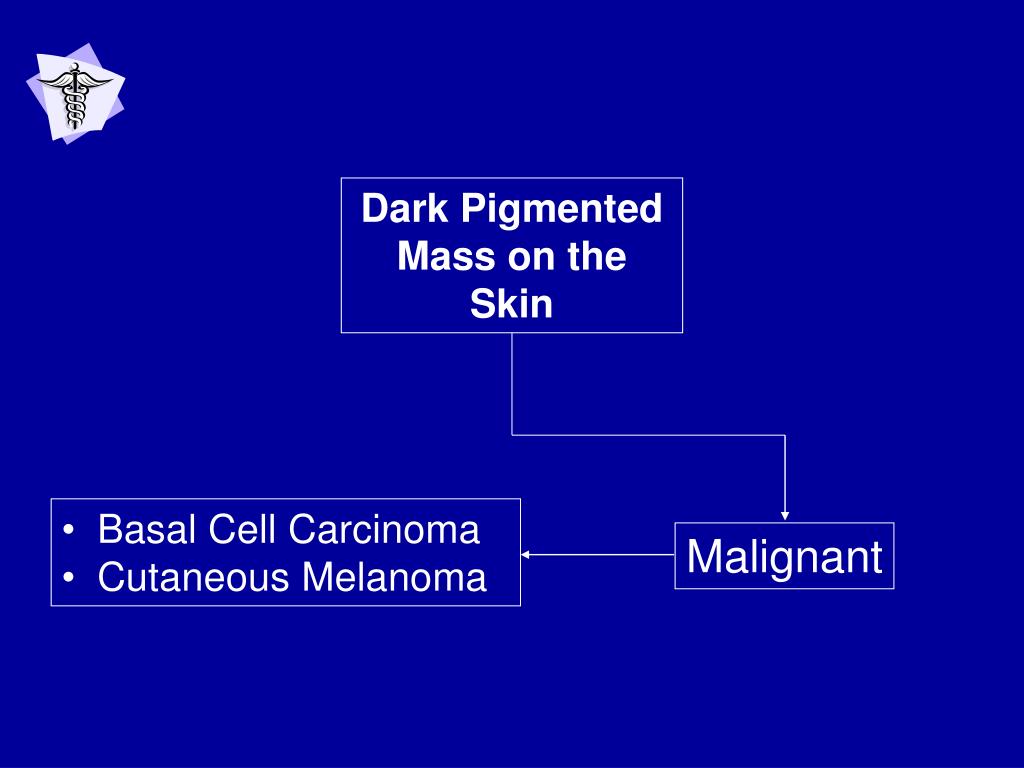 Dark Pigmented Mass on the Skin

Malignant

• Basal Cell Carcinoma
• Cutaneous Melanoma